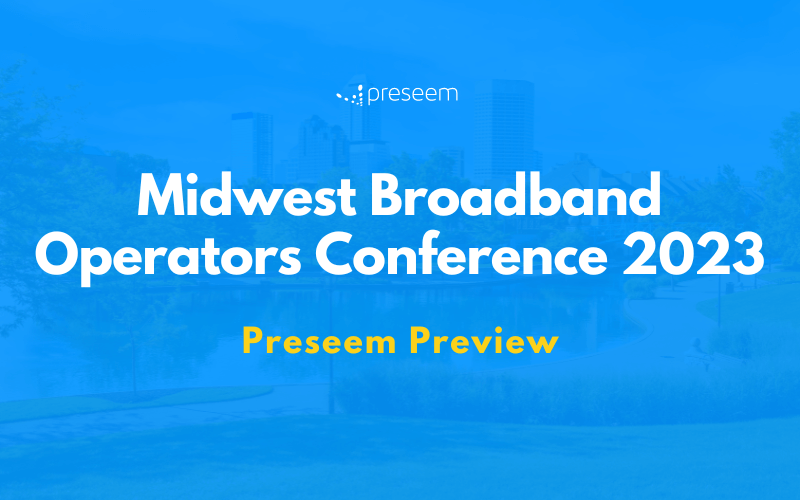 preseem

Midwest Broadband Operators Conference 2023

Preseem Preview